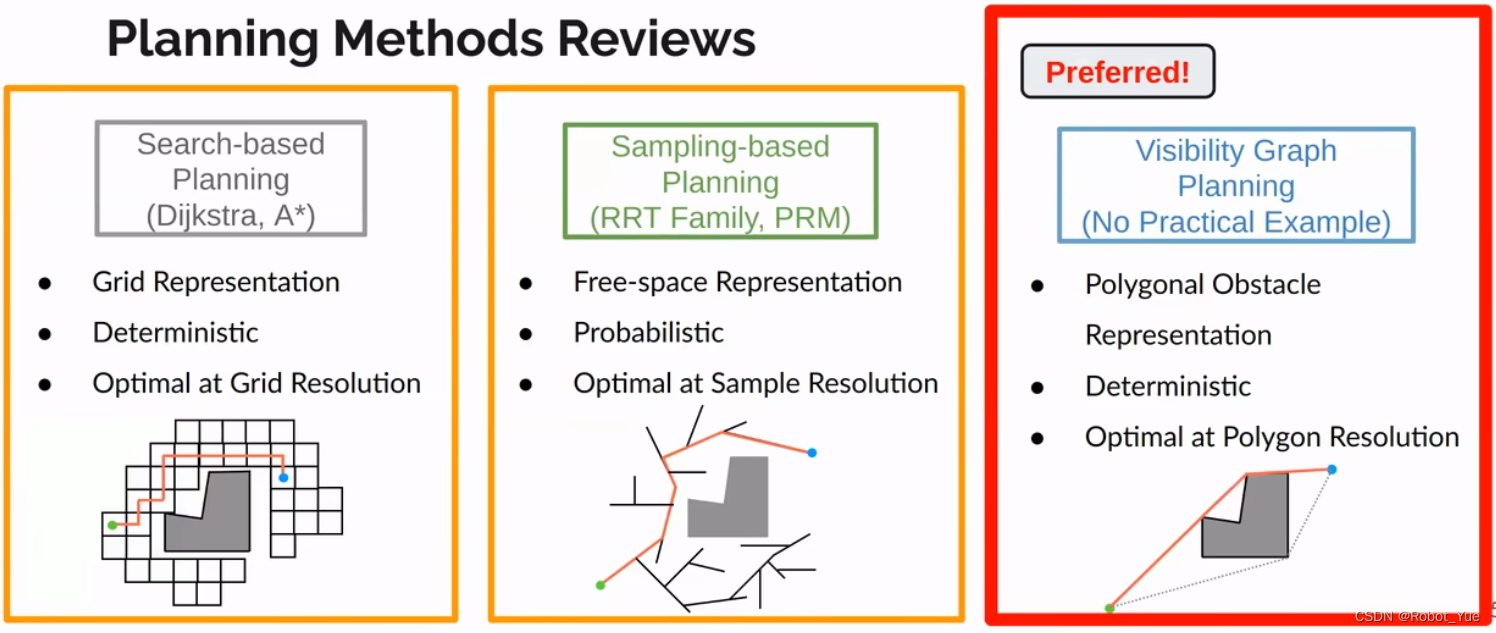 Planning Methods Reviews

Search-based Planning (Dijkstra, A*)

- Grid Representation
- Deterministic
- Optimal at Grid Resolution

Sampling-based Planning (RRT Family, PRM)

- Free-space Representation
- Probabilistic
- Optimal at Sample Resolution

Preferred!

Visibility Graph Planning (No Practical Example)

- Polygonal Obstacle Representation
- Deterministic
- Optimal at Polygon Resolution

CSDN @Robot_Yue